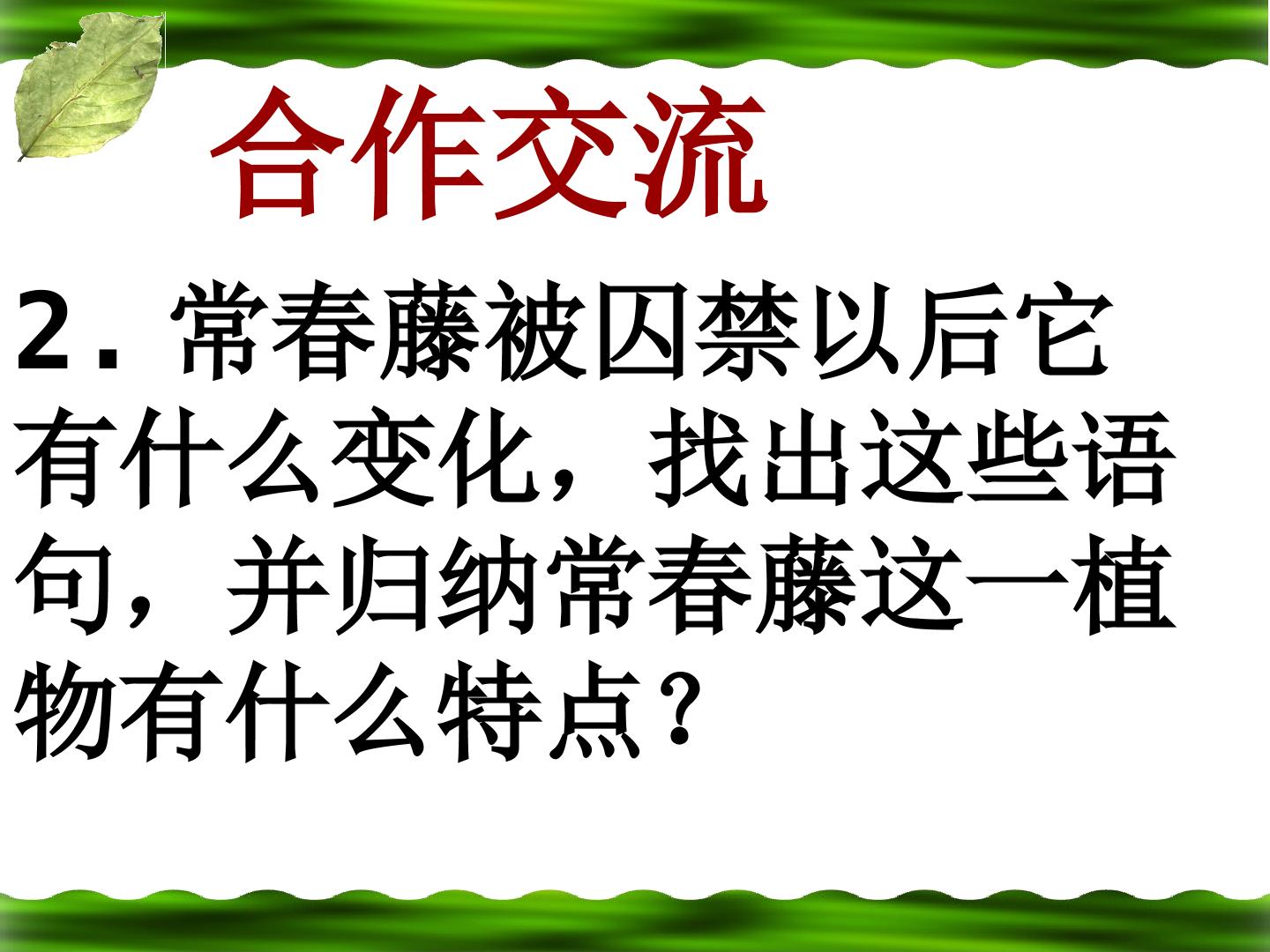 合作交流

2. 常春藤被囚禁以后它有什么变化，找出这些语句，并归纳常春藤这一植物有什么特点？